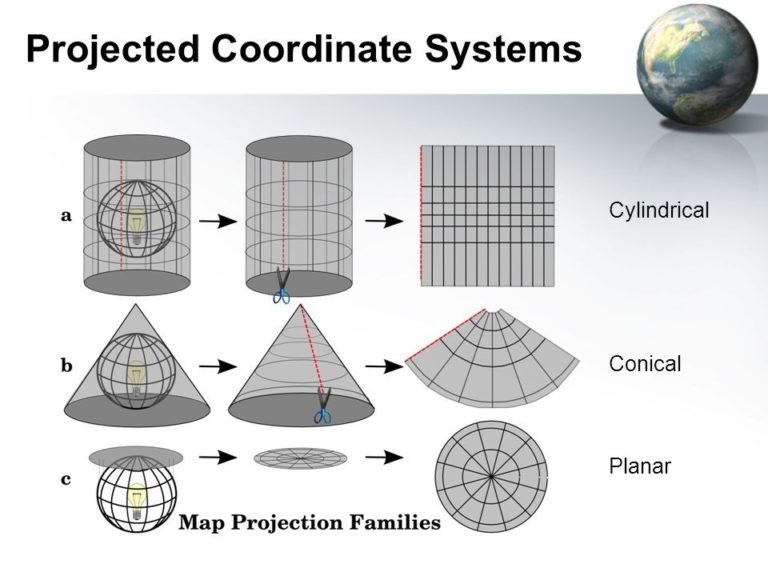 Projected Coordinate Systems

a

Cylindrical

b

Conical

c

Planar

Map Projection Families